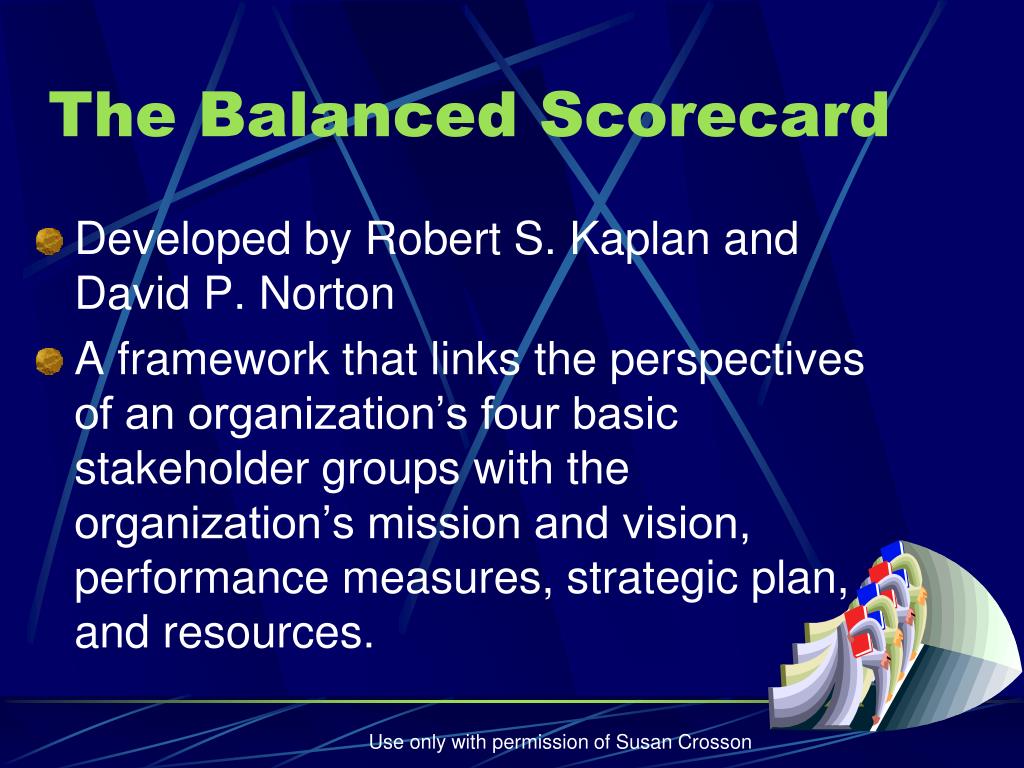 The Balanced Scorecard

Developed by Robert S. Kaplan and David P. Norton

A framework that links the perspectives of an organization’s four basic stakeholder groups with the organization’s mission and vision, performance measures, strategic plan, and resources.

Use only with permission of Susan Crosson